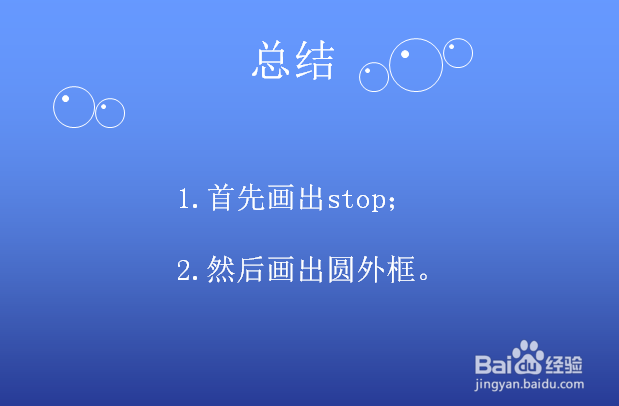 总结

1.首先画出stop;

2.然后画出圆外框。

Baidu经验
jingyan.baidu.com